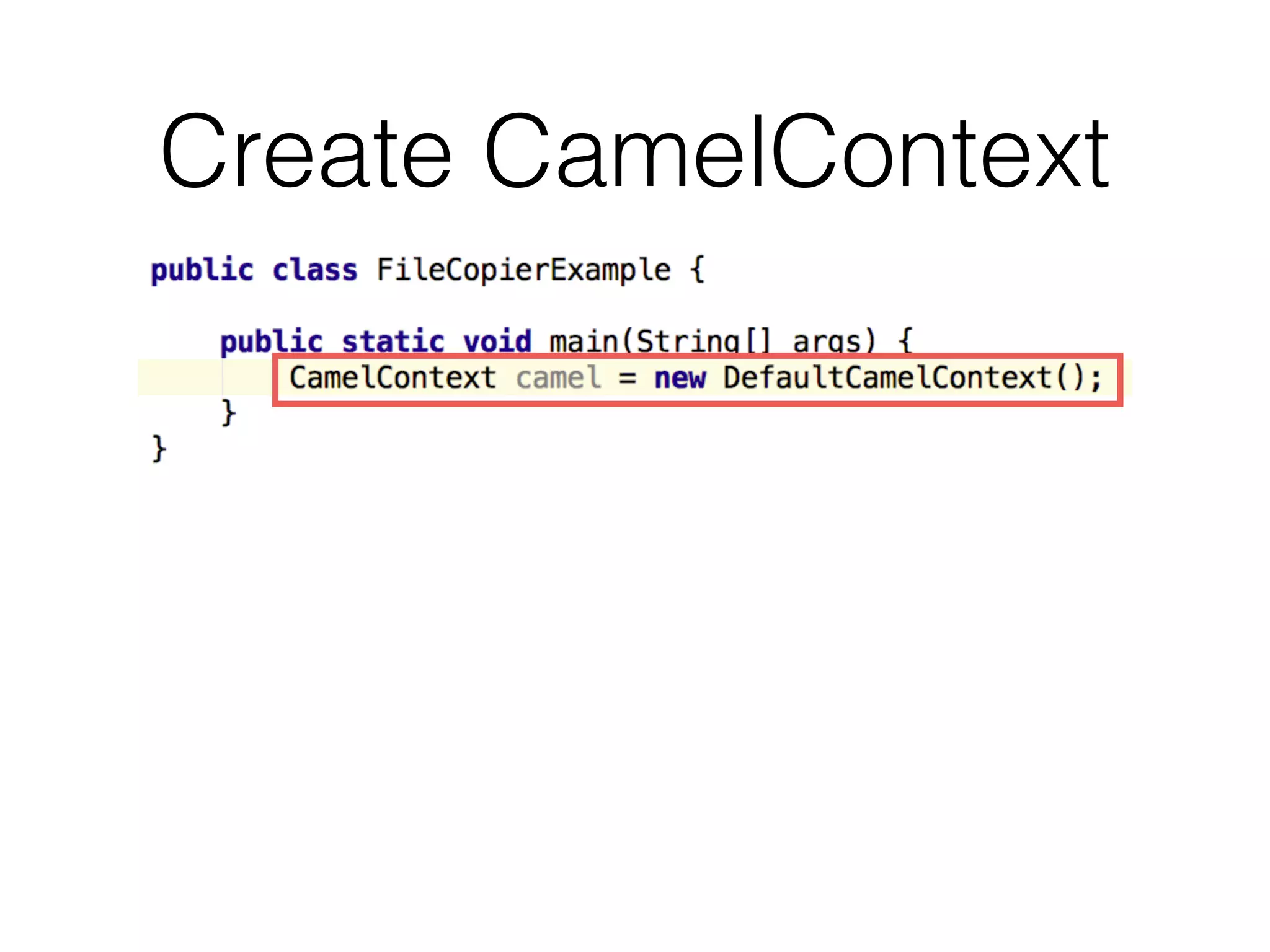 Create CamelContext

public class FileCopierExample {

    public static void main(String[] args) {
        CamelContext camel = new DefaultCamelContext();
    }
}